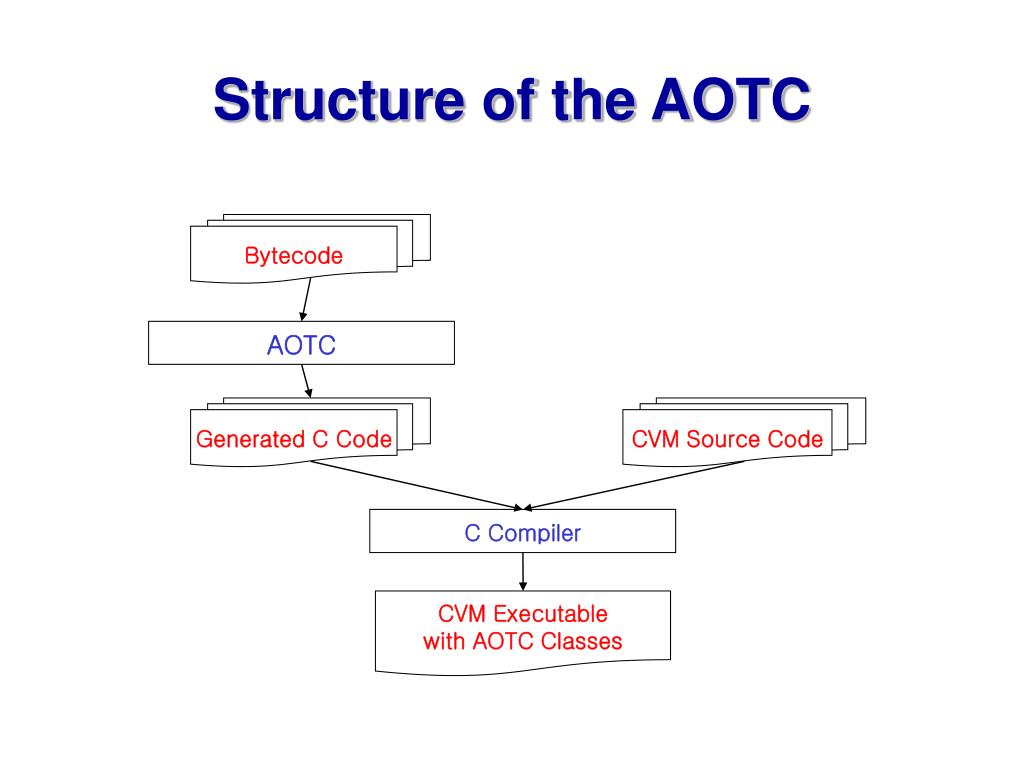 Structure of the AOTC

Bytecode

AOTC

Generated C Code

CVM Source Code

C Compiler

CVM Executable
with AOTC Classes